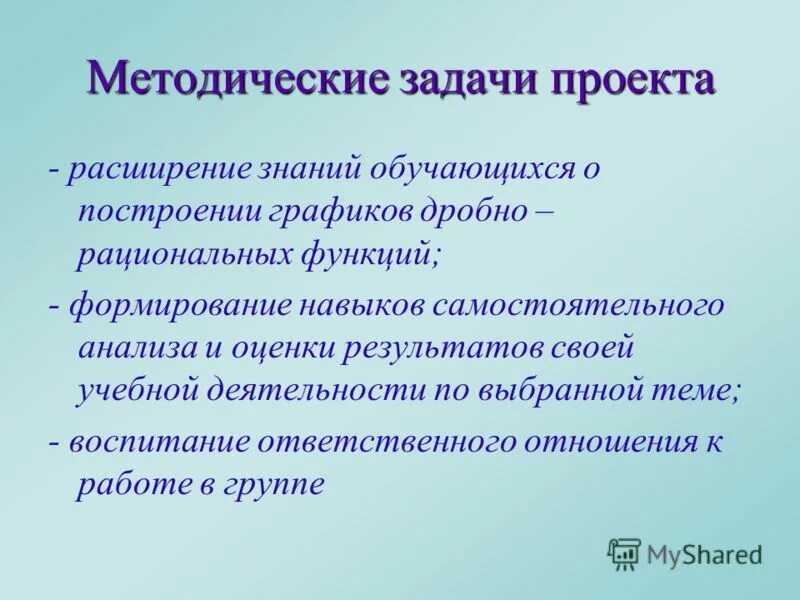 Методические задачи проекта

- расширение знаний обучающихся о построении графиков дробно – рациональных функций;

- формирование навыков самостоятельного анализа и оценки результатов своей учебной деятельности по выбранной теме;

- воспитание ответственного отношения к работе в группе

MyShared